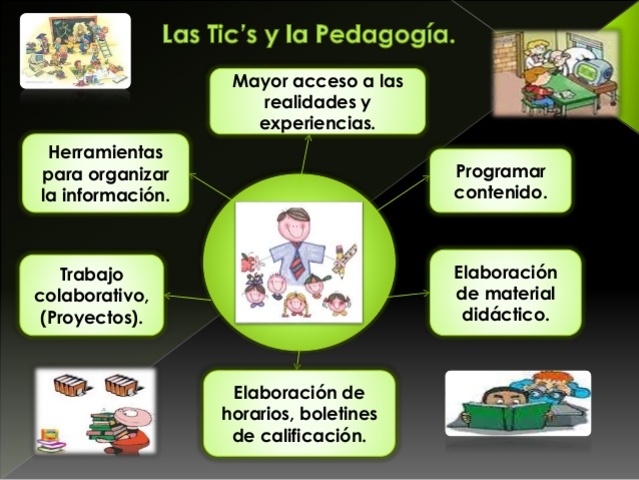 Las Tic's y la Pedagogía.

Mayor acceso a las realidades y experiencias.

Herramientas para organizar la información.

Programar contenido.

Trabajo colaborativo, (Proyectos).

Elaboración de material didáctico.

Elaboración de horarios, boletines de calificación.